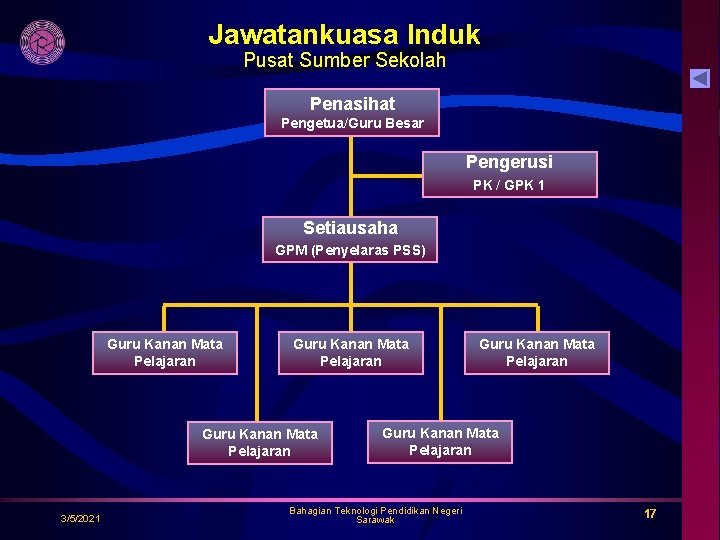 Jawatankuasa Induk
Pusat Sumber Sekolah

Penasihat
Pengetua/Guru Besar

Pengerusi
PK / GPK 1

Setiausaha
GPM (Penyelaras PSS)

Guru Kanan Mata Pelajaran

Guru Kanan Mata Pelajaran

Guru Kanan Mata Pelajaran

Guru Kanan Mata Pelajaran

Guru Kanan Mata Pelajaran

3/5/2021

Bahagian Teknologi Pendidikan Negeri Sarawak

17